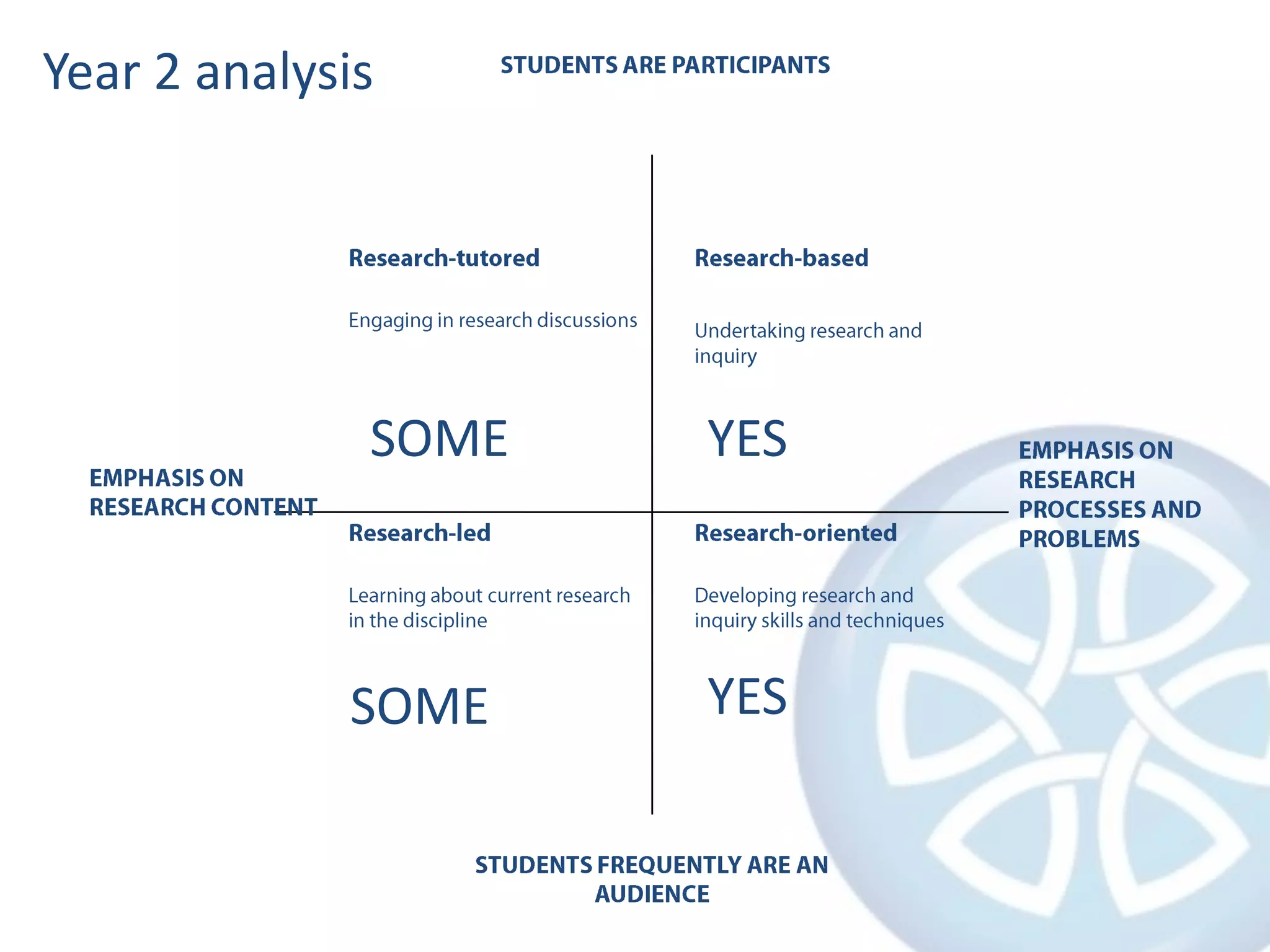 Year 2 analysis

STUDENTS ARE PARTICIPANTS

Research-tutored

Engaging in research discussions

SOME

Research-based

Undertaking research and inquiry

YES

EMPHASIS ON RESEARCH CONTENT

EMPHASIS ON RESEARCH PROCESSES AND PROBLEMS

Research-led

Learning about current research in the discipline

SOME

Research-oriented

Developing research and inquiry skills and techniques

YES

STUDENTS FREQUENTLY ARE AN AUDIENCE